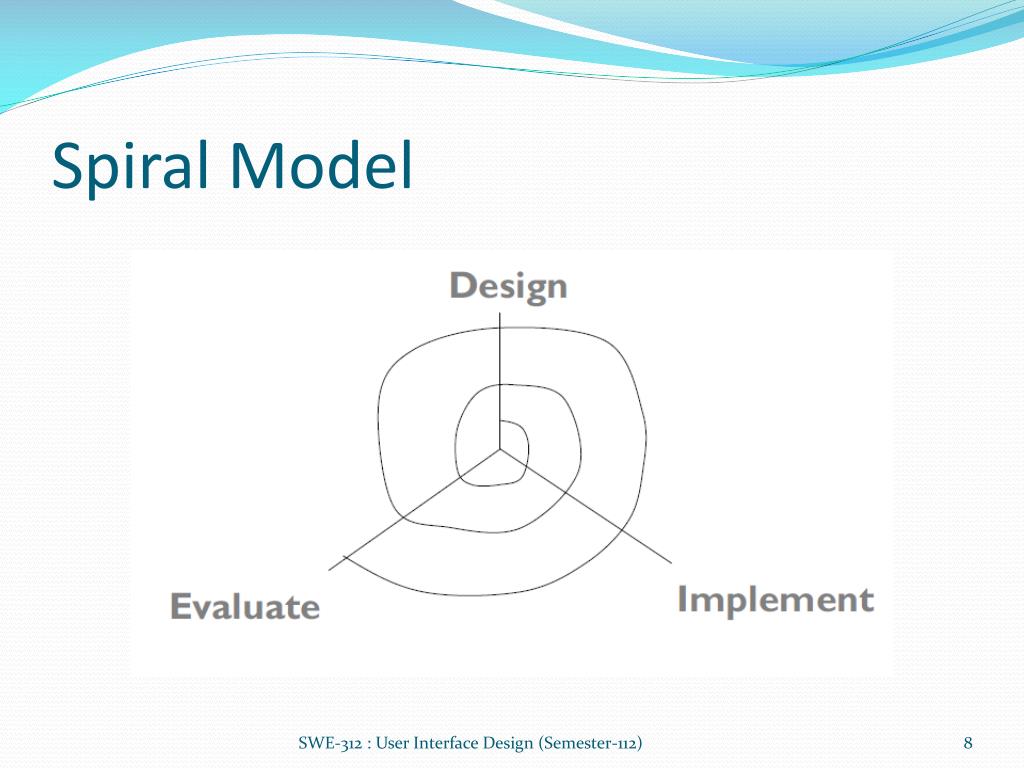 Spiral Model

Design

Evaluate

Implement

SWE-312 : User Interface Design (Semester-112)

8